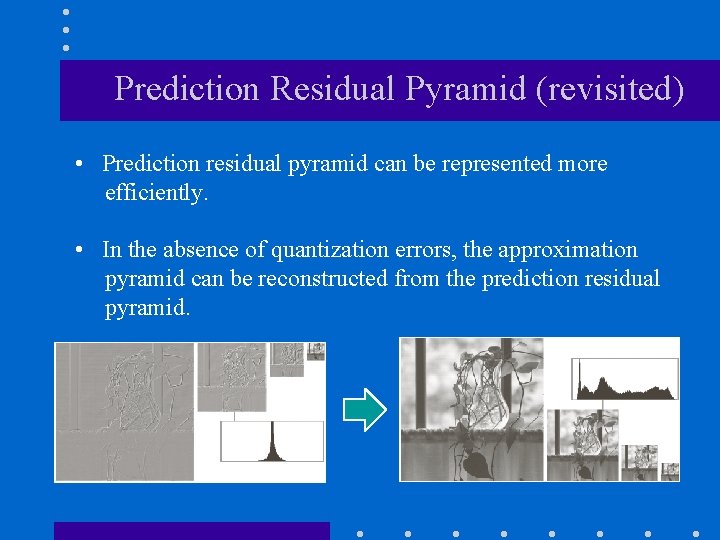 Prediction Residual Pyramid (revisited)

• Prediction residual pyramid can be represented more efficiently.

• In the absence of quantization errors, the approximation pyramid can be reconstructed from the prediction residual pyramid.